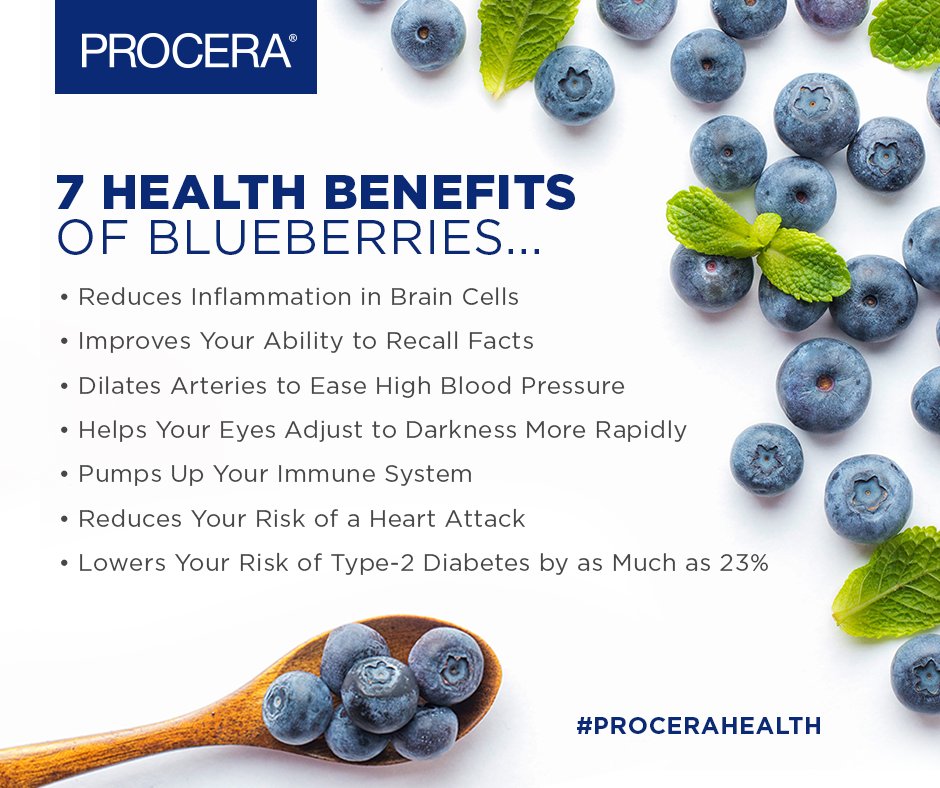 PROCERA®

7 HEALTH BENEFITS OF BLUEBERRIES...

• Reduces Inflammation in Brain Cells
• Improves Your Ability to Recall Facts
• Dilates Arteries to Ease High Blood Pressure
• Helps Your Eyes Adjust to Darkness More Rapidly
• Pumps Up Your Immune System
• Reduces Your Risk of a Heart Attack
• Lowers Your Risk of Type-2 Diabetes by as Much as 23%

#PROCERAHEALTH